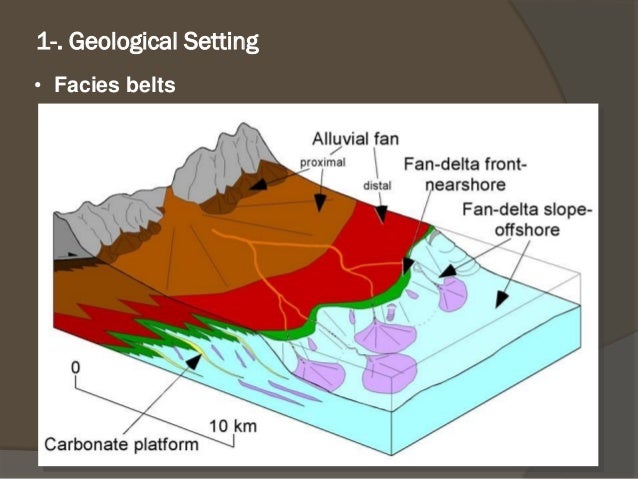 1-. Geological Setting

• Facies belts

Alluvial fan
proximal
distal
Fan-delta front-nearshore
Fan-delta slope-offshore
0
10 km
Carbonate platform